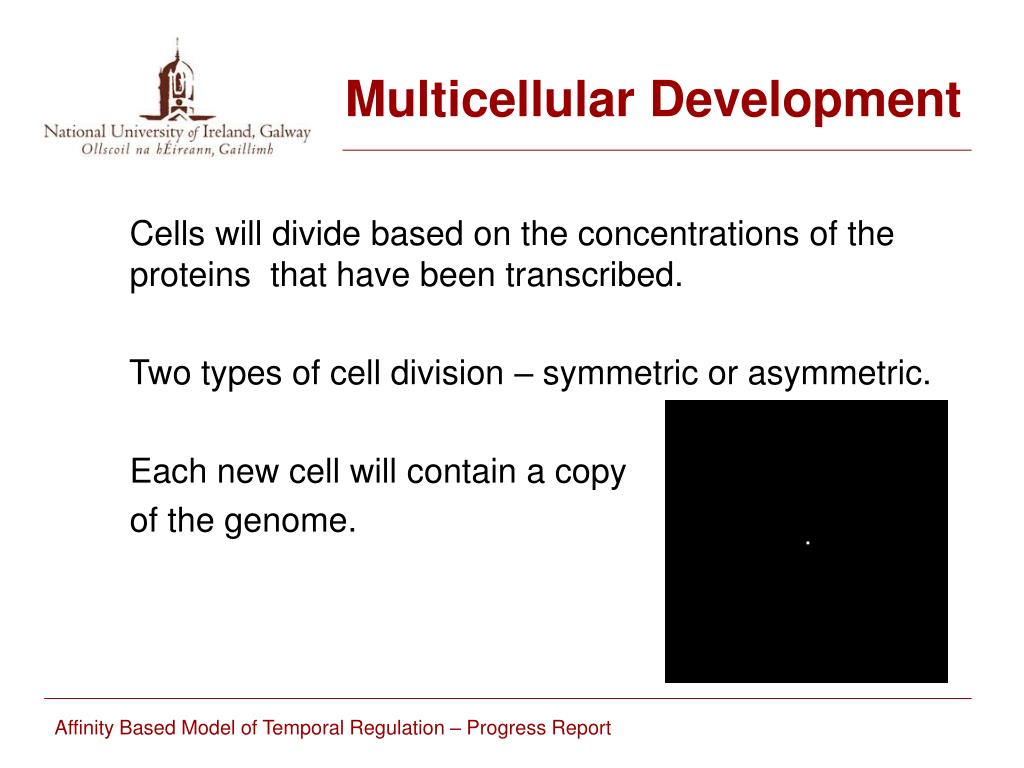 National University of Ireland, Galway
Ollscoil na hÉireann, Gaillimh

Multicellular Development

Cells will divide based on the concentrations of the proteins that have been transcribed.

Two types of cell division – symmetric or asymmetric.

Each new cell will contain a copy of the genome.

Affinity Based Model of Temporal Regulation – Progress Report